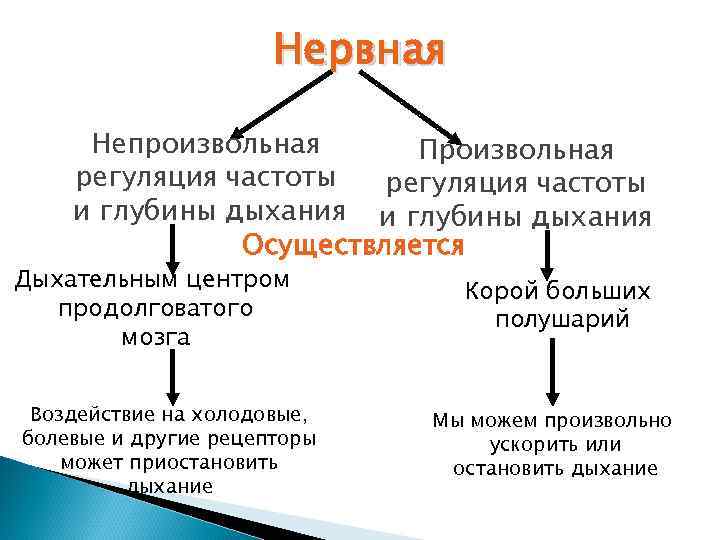 Нервная

Непроизвольная регуляция частоты и глубины дыхания

Произвольная регуляция частоты и глубины дыхания

Осуществляется

Дыхательным центром продолговатого мозга

Корой больших полушарий

Воздействие на холодовые, болевые и другие рецепторы может приостановить дыхание

Мы можем произвольно ускорить или остановить дыхание